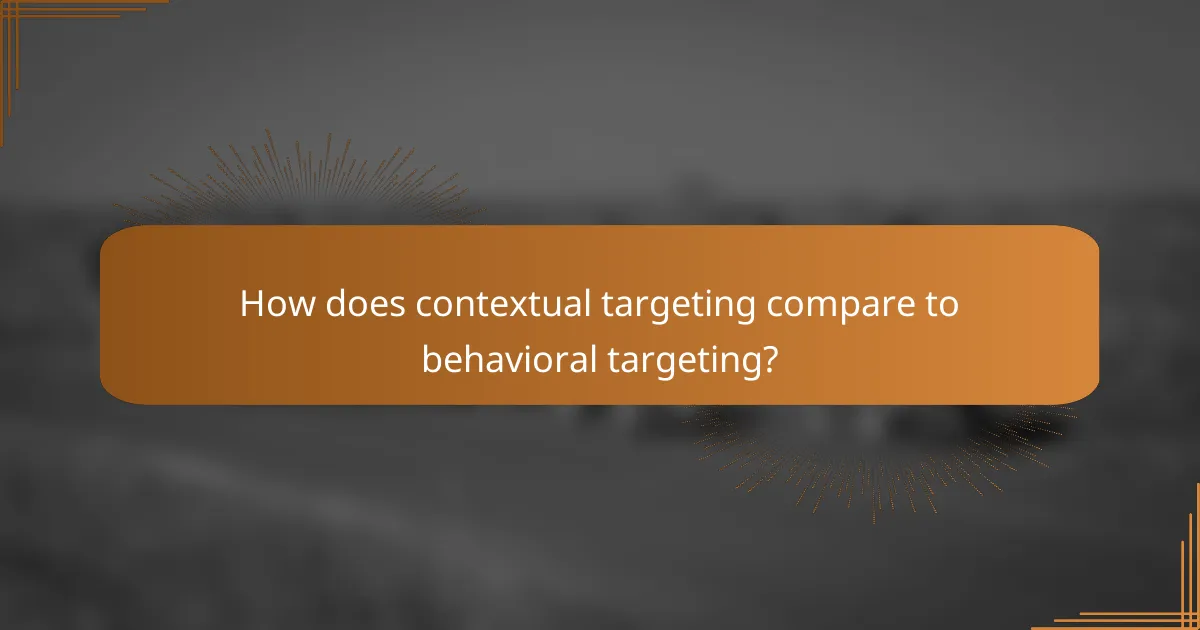 How does contextual targeting compare to behavioral targeting?